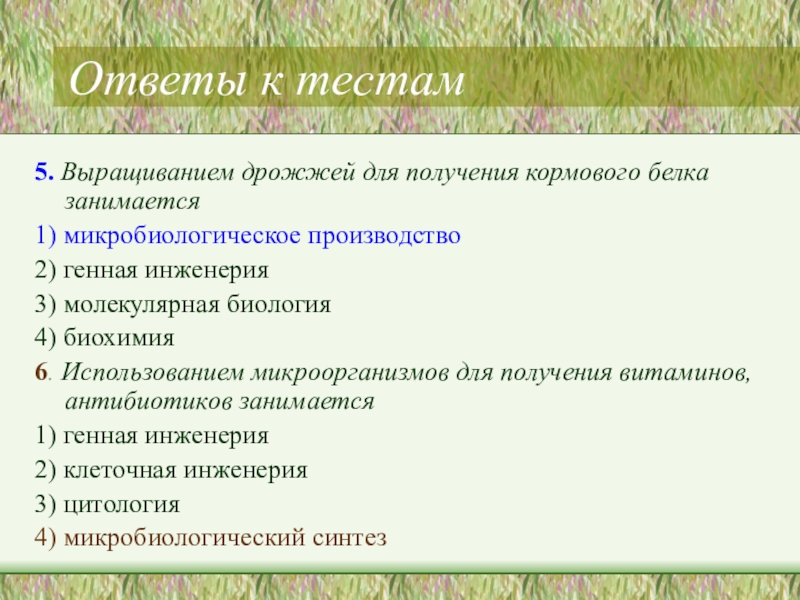 Ответы к тестам

5. Выращиванием дрожжей для получения кормового белка занимается

1) микробиологическое производство

2) генная инженерия

3) молекулярная биология

4) биохимия

6. Использованием микроорганизмов для получения витаминов, антибиотиков занимается

1) генная инженерия

2) клеточная инженерия

3) цитология

4) микробиологический синтез